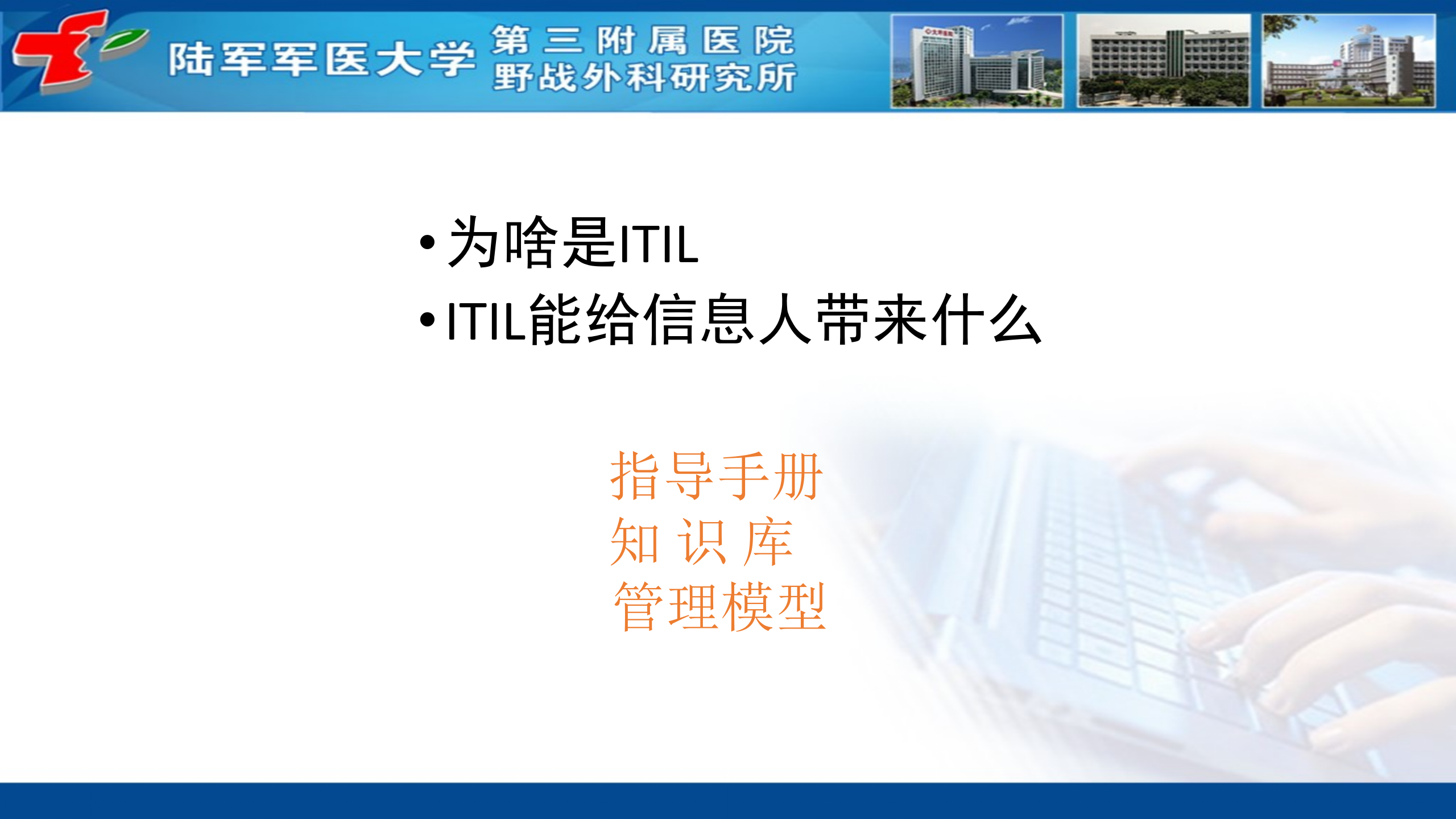 陆军军医大学 第三附属医院
野战外科研究所

• 为啥是ITIL
• ITIL能给信息人带来什么

指导手册
知 识 库
管理模型